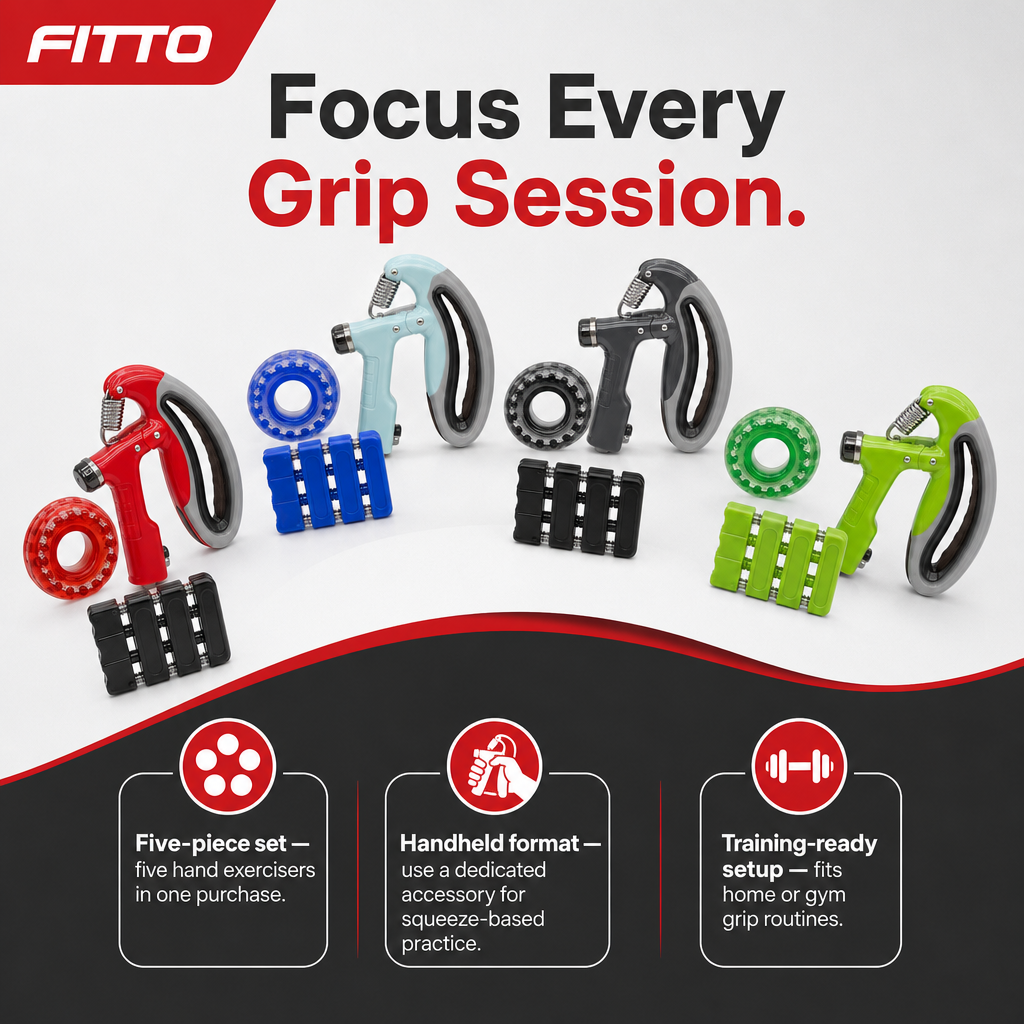 FITTO

Focus Every
Grip Session.

Five-piece set — five hand exercisers in one purchase.

Handheld format — use a dedicated accessory for squeeze-based practice.

Training-ready setup — fits home or gym grip routines.